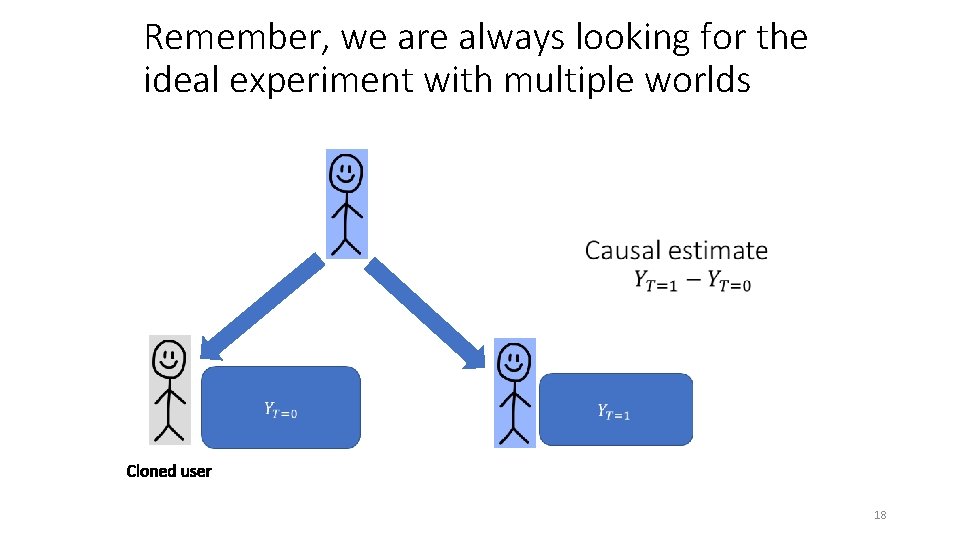 Remember, we are always looking for the ideal experiment with multiple worlds

Causal estimate
$Y_{T=1} - Y_{T=0}$

$Y_{T=0}$

$Y_{T=1}$

Cloned user

18